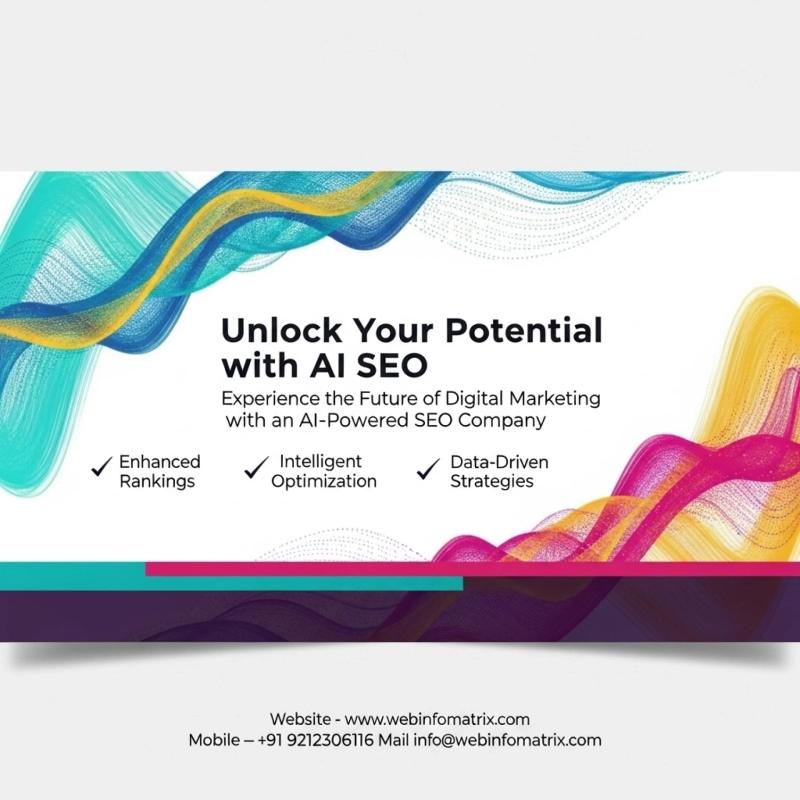 Unlock Your Potential with AI SEO

Experience the Future of Digital Marketing with an AI-Powered SEO Company

✓ Enhanced Rankings ✓ Intelligent Optimization ✓ Data-Driven Strategies

Website - www.webinfomatrix.com
Mobile – +91 9212306116 Mail info@webinfomatrix.com